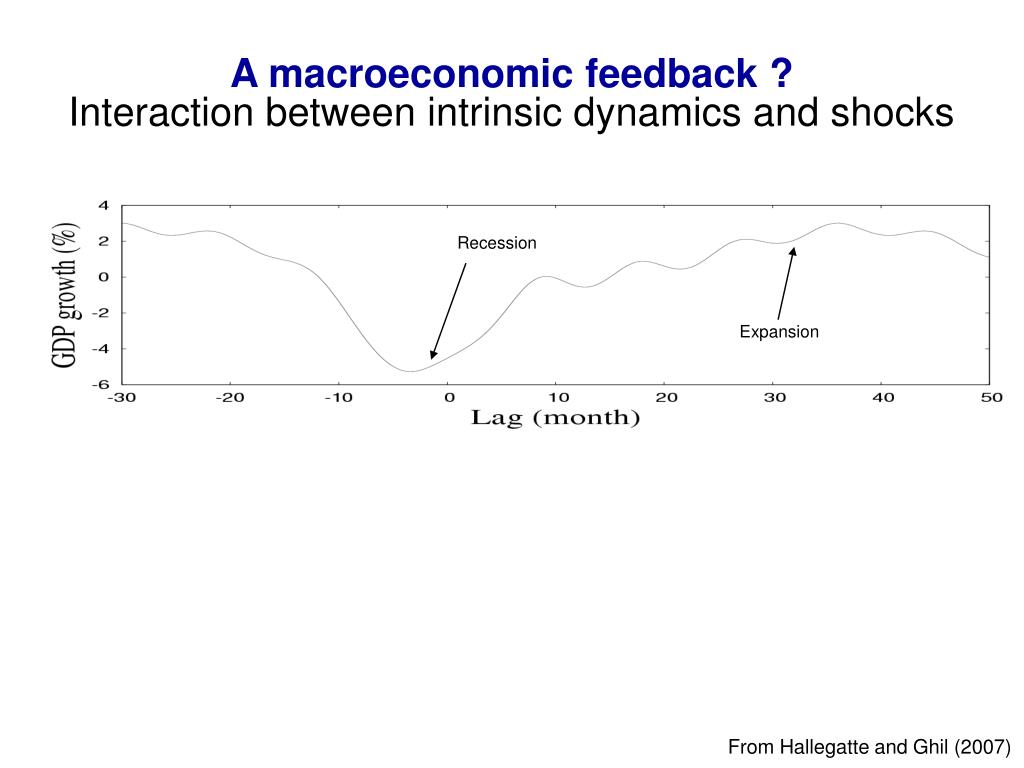 A macroeconomic feedback ?
Interaction between intrinsic dynamics and shocks

GDP growth (%)

4
2
0
-2
-4
-6

Recession

Expansion

-30 -20 -10 0 10 20 30 40 50
Lag (month)

From Hallegatte and Ghil (2007)